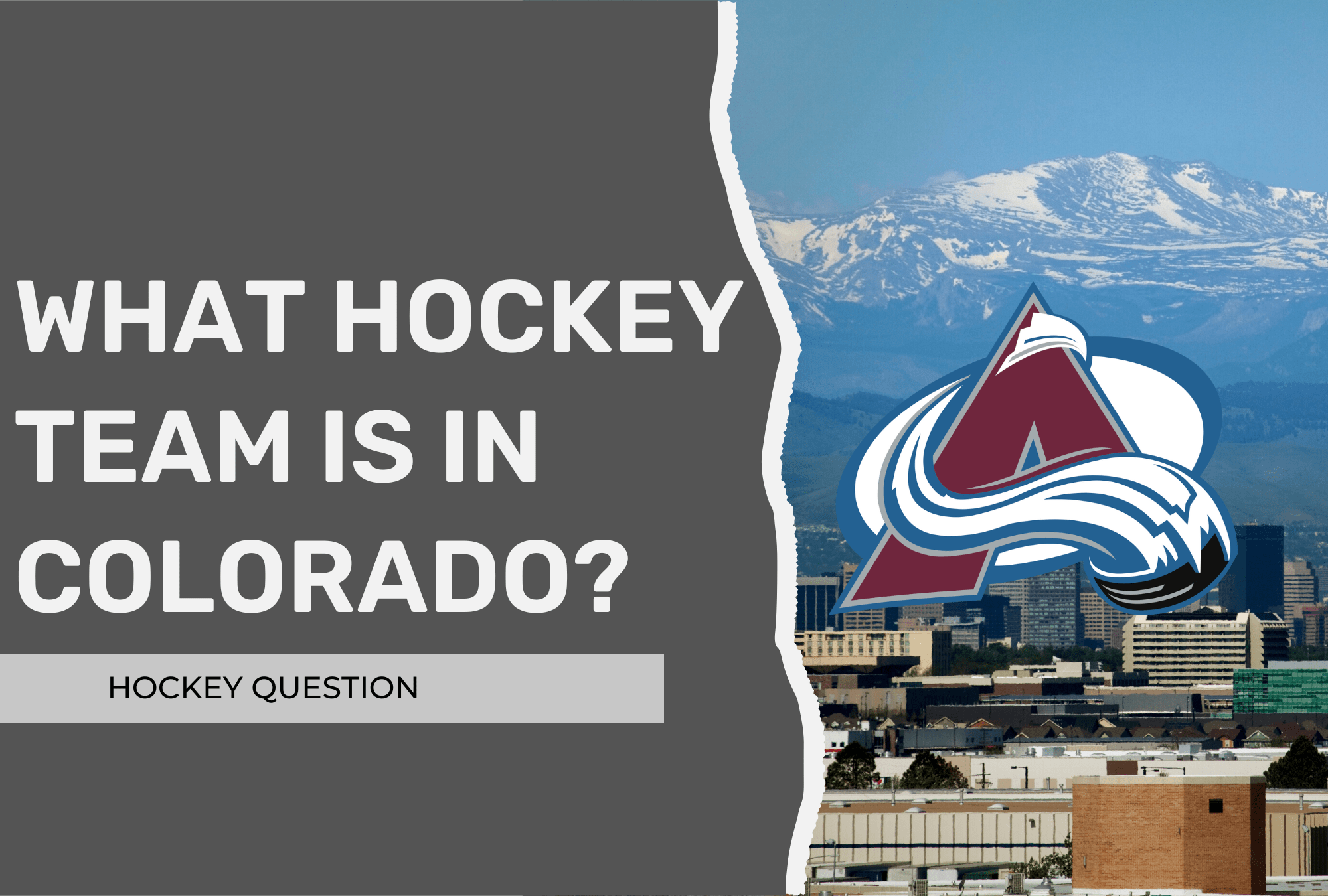 WHAT HOCKEY TEAM IS IN COLORADO?

HOCKEY QUESTION